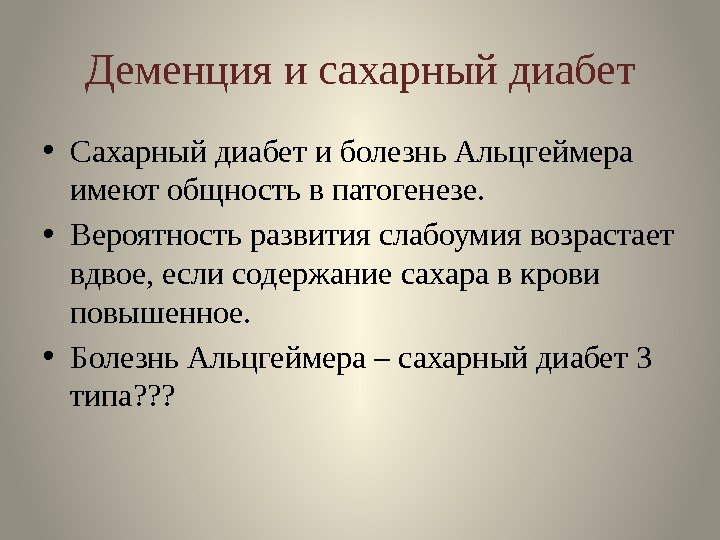 Деменция и сахарный диабет

• Сахарный диабет и болезнь Альцгеймера имеют общность в патогенезе.

• Вероятность развития слабоумия возрастает вдвое, если содержание сахара в крови повышенное.

• Болезнь Альцгеймера – сахарный диабет 3 типа???